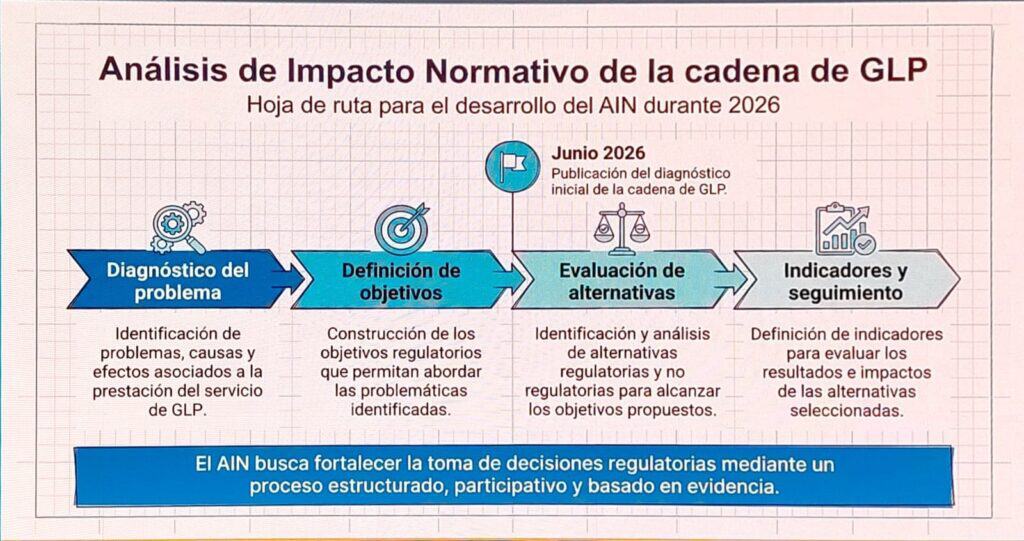 Análisis de Impacto Normativo de la cadena de GLP

Hoja de ruta para el desarrollo del AIN durante 2026

Junio 2026
Publicación del diagnóstico inicial de la cadena de GLP.

Diagnóstico del problema

Identificación de problemas, causas y efectos asociados a la prestación del servicio de GLP.

Definición de objetivos

Construcción de los objetivos regulatorios que permitan abordar las problemáticas identificadas.

Evaluación de alternativas

Identificación y análisis de alternativas regulatorias y no regulatorias para alcanzar los objetivos propuestos.

Indicadores y seguimiento

Definición de indicadores para evaluar los resultados e impactos de las alternativas seleccionadas.

El AIN busca fortalecer la toma de decisiones regulatorias mediante un proceso estructurado, participativo y basado en evidencia.